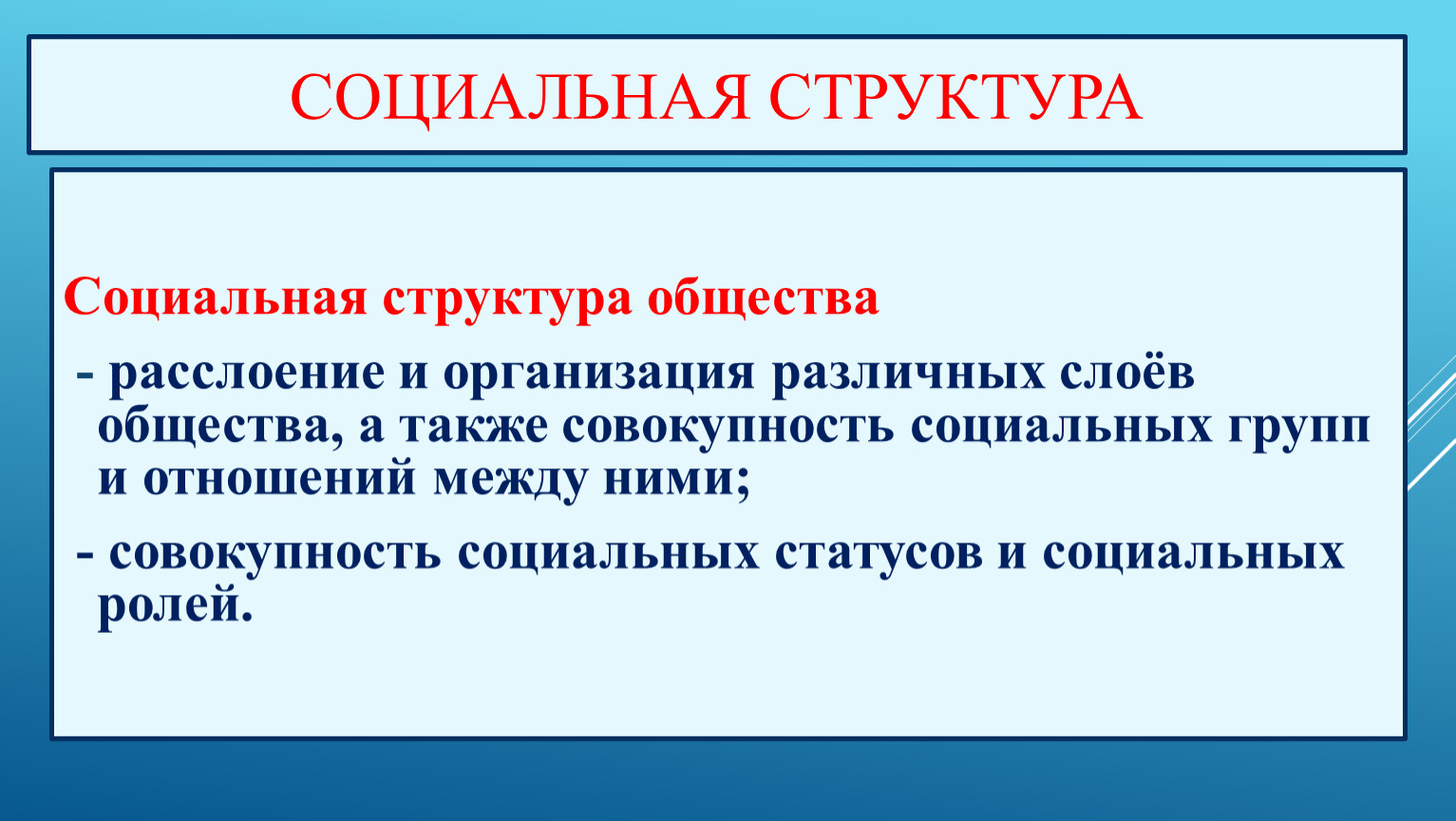 СОЦИАЛЬНАЯ СТРУКТУРА

Социальная структура общества

- расслоение и организация различных слоёв общества, а также совокупность социальных групп и отношений между ними;

- совокупность социальных статусов и социальных ролей.